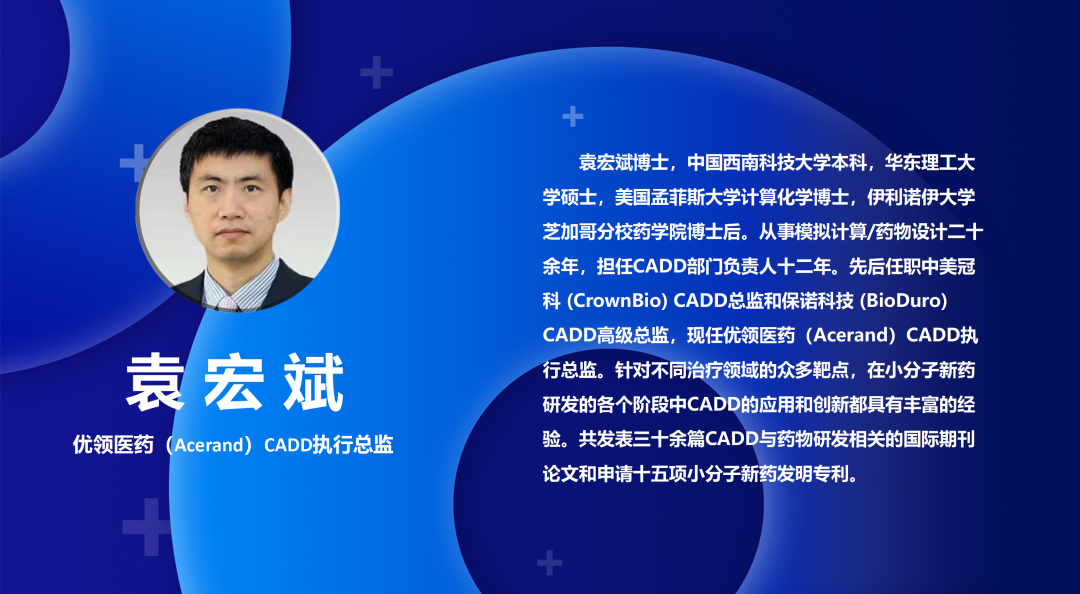 袁宏斌

优领医药（Acerand）CADD执行总监

袁宏斌博士，中国西南科技大学本科，华东理工大学硕士，美国孟菲斯大学计算化学博士，伊利诺伊大学芝加哥分校药学院博士后。从事模拟计算/药物设计二十余年，担任CADD部门负责人十二年。先后任职中美冠科 (CrownBio) CADD总监和保诺科技 (BioDuro) CADD高级总监，现任优领医药（Acerand）CADD执行总监。针对不同治疗领域的众多靶点，在小分子新药研发的各个阶段中CADD的应用和创新都具有丰富的经验。共发表三十余篇CADD与药物研发相关的国际期刊论文和申请十五项小分子新药发明专利。